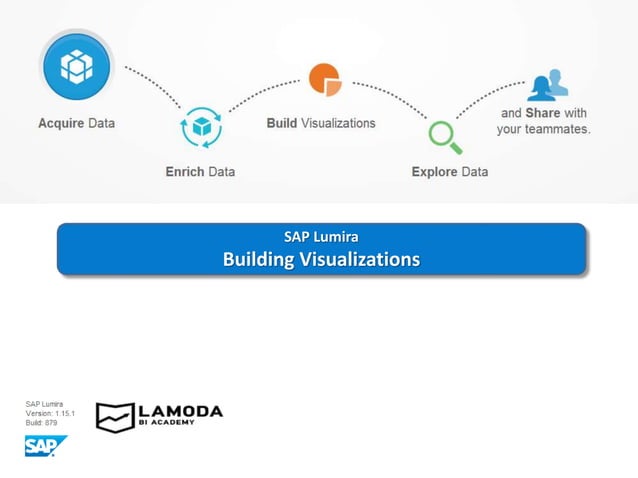 Acquire Data

Enrich Data

Build Visualizations

Explore Data

and Share with your teammates.

SAP Lumira
Building Visualizations

SAP Lumira
Version: 1.15.1
Build: 879

LAMODA
BI ACADEMY

SAP